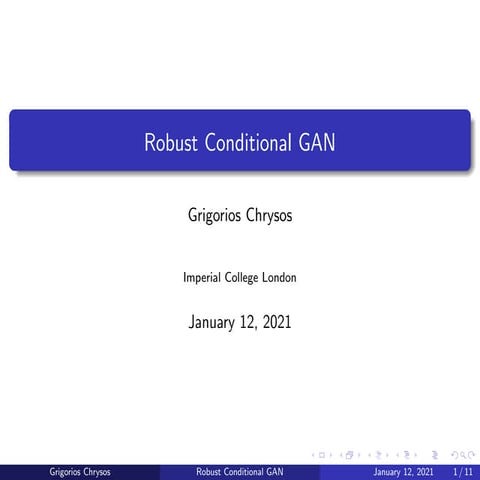 Robust Conditional GAN

Grigorios Chrysos

Imperial College London

January 12, 2021

Grigorios Chrysos Robust Conditional GAN January 12, 2021 1 / 11